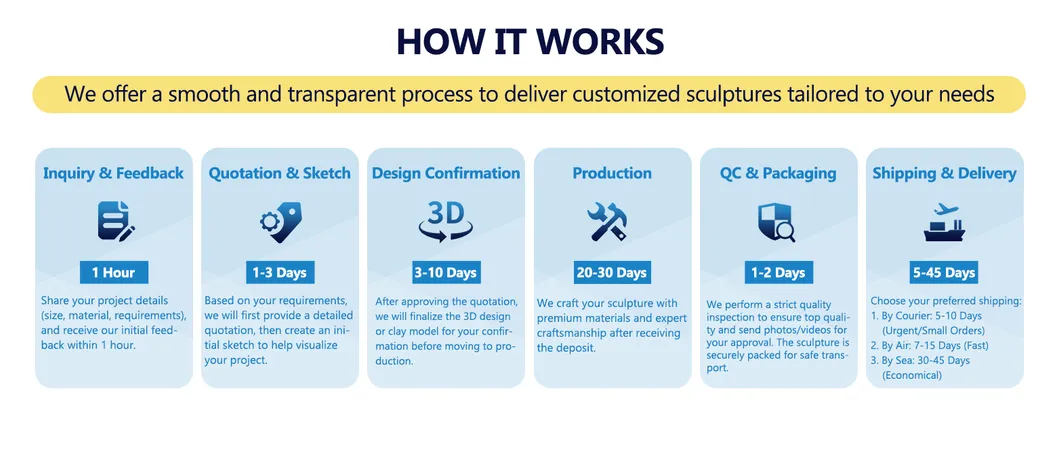 HOW IT WORKS

We offer a smooth and transparent process to deliver customized sculptures tailored to your needs

Inquiry & Feedback

1 Hour

Share your project details (size, material, requirements), and receive our initial feedback within 1 hour.

Quotation & Sketch

1-3 Days

Based on your requirements, we will first provide a detailed quotation, then create an initial sketch to help visualize your project.

Design Confirmation

3D

3-10 Days

After approving the quotation, we will finalize the 3D design or clay model for your confirmation before moving to production.

Production

20-30 Days

We craft your sculpture with premium materials and expert craftsmanship after receiving the deposit.

QC & Packaging

1-2 Days

We perform a strict quality inspection to ensure top quality and send photos/videos for your approval. The sculpture is securely packed for safe transport.

Shipping & Delivery

5-45 Days

Choose your preferred shipping:
1. By Courier: 5-10 Days (Urgent/Small Orders)
2. By Air: 7-15 Days (Fast)
3. By Sea: 30-45 Days (Economical)